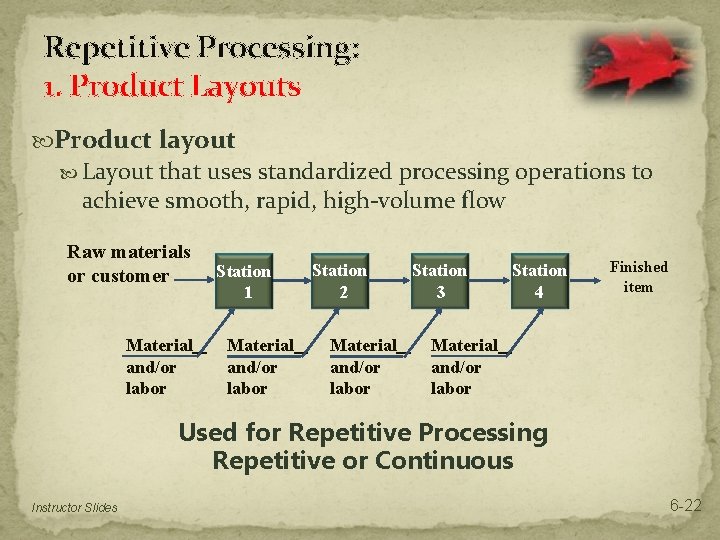 Repetitive Processing:
1. Product Layouts

Product layout

Layout that uses standardized processing operations to achieve smooth, rapid, high-volume flow

Raw materials or customer

Station 1

Station 2

Station 3

Station 4

Finished item

Material and/or labor

Material and/or labor

Material and/or labor

Material and/or labor

Used for Repetitive Processing
Repetitive or Continuous

Instructor Slides

6-22